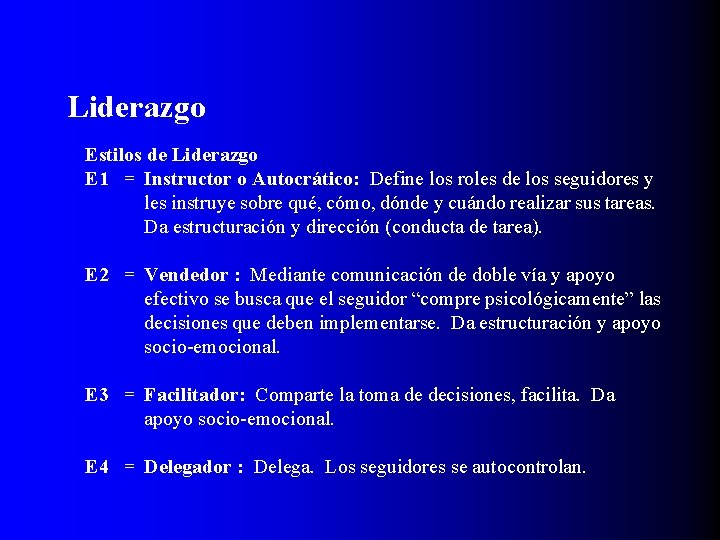 Liderazgo

Estilos de Liderazgo
E1 = Instructor o Autocrático: Define los roles de los seguidores y les instruye sobre qué, cómo, dónde y cuándo realizar sus tareas. Da estructuración y dirección (conducta de tarea).

E2 = Vendedor : Mediante comunicación de doble vía y apoyo efectivo se busca que el seguidor “compre psicológicamente” las decisiones que deben implementarse. Da estructuración y apoyo socio-emocional.

E3 = Facilitador: Comparte la toma de decisiones, facilita. Da apoyo socio-emocional.

E4 = Delegador : Delega. Los seguidores se autocontrolan.